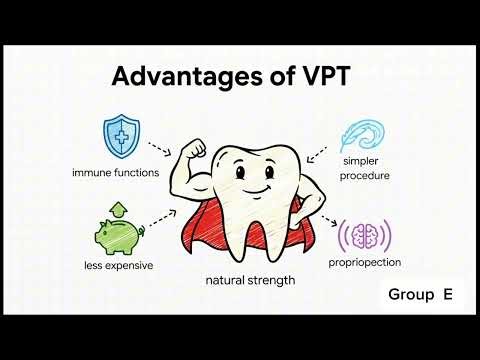 Advantages of VPT

immune functions

simpler procedure

less expensive

propriopection

natural strength

Group E